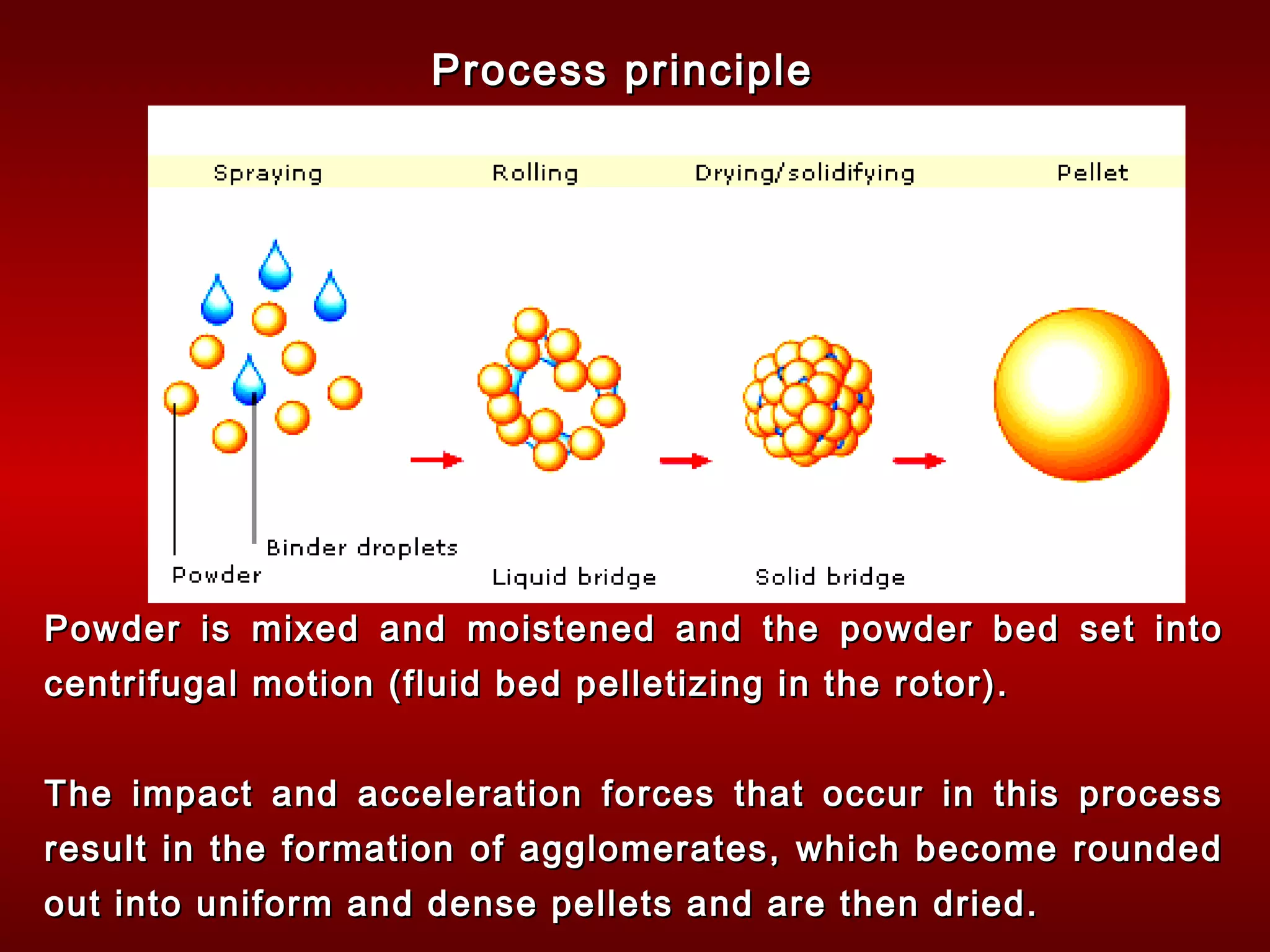 Process principle

Spraying Rolling Drying/solidifying Pellet

Binder droplets
Powder
Liquid bridge
Solid bridge

Powder is mixed and moistened and the powder bed set into centrifugal motion (fluid bed pelletizing in the rotor).

The impact and acceleration forces that occur in this process result in the formation of agglomerates, which become rounded out into uniform and dense pellets and are then dried.